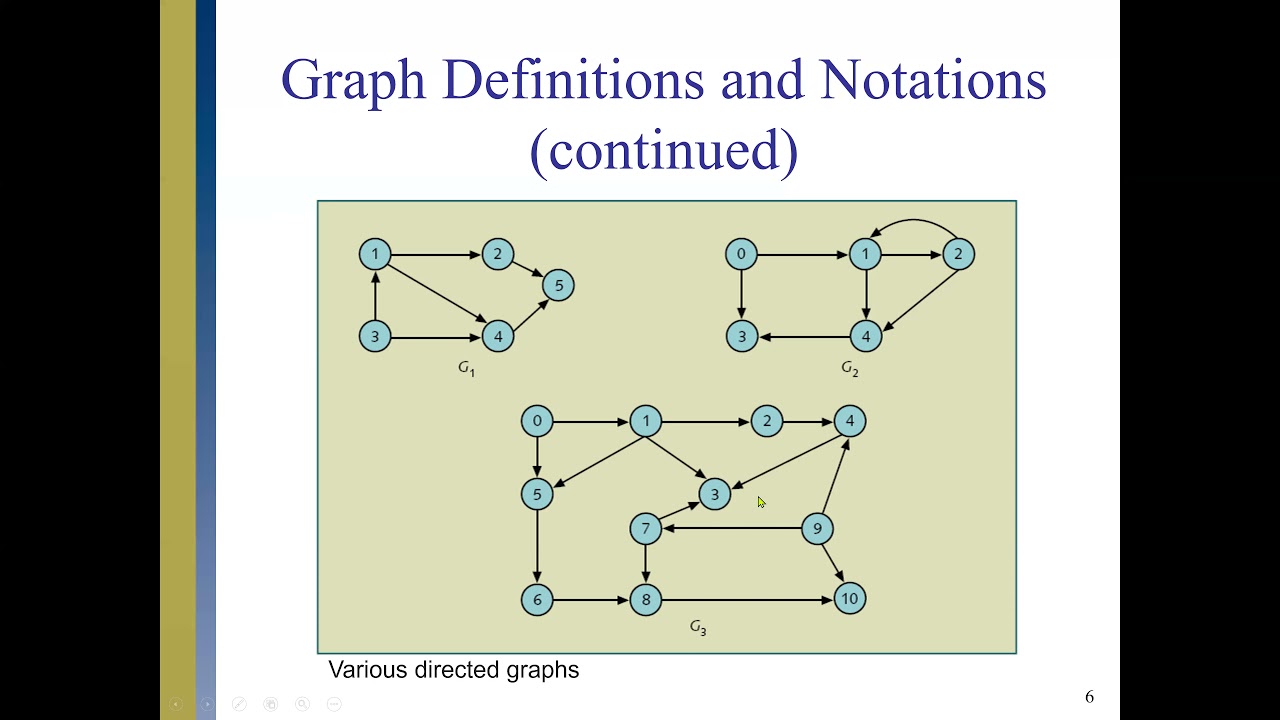 Graph Definitions and Notations (continued)

1 2 5 3 4
$G_1$

0 1 2 3 4
$G_2$

0 1 2 4 5 3 7 9 6 8 10
$G_3$

Various directed graphs

6